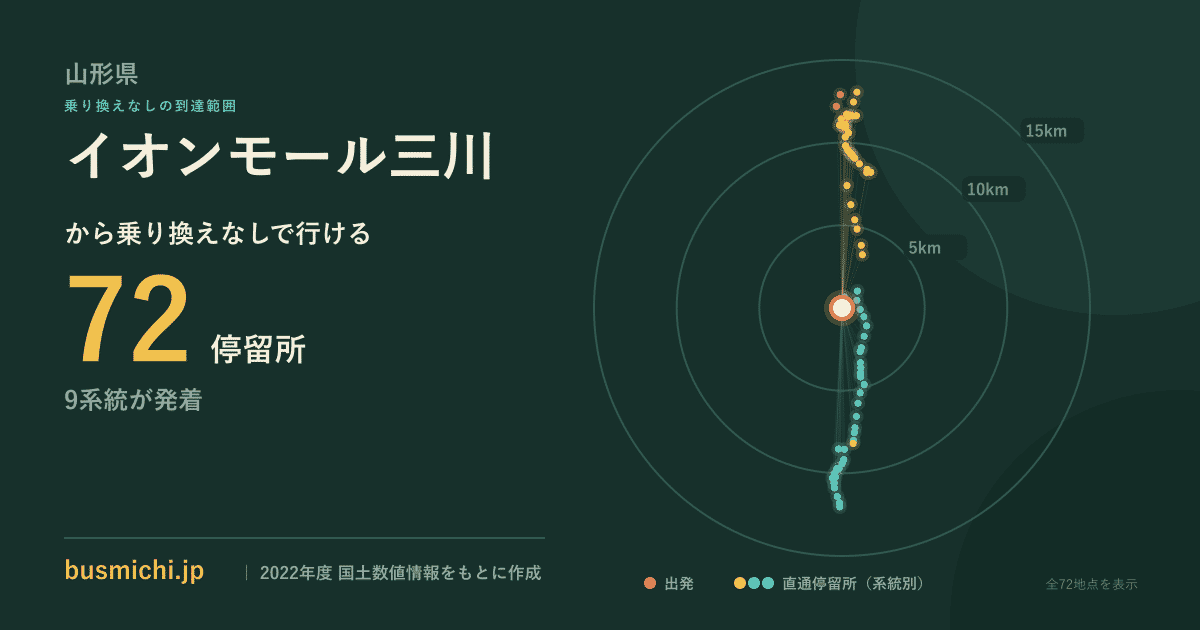 山形県
乗り換えなしの到達範囲
イオンモール三川
から乗り換えなしで行ける
72 停留所
9系統が発着

15km
10km
5km

busmichi.jp | 2022年度 国土数値情報をもとに作成

出発 直通停留所（系統別） 全72地点を表示